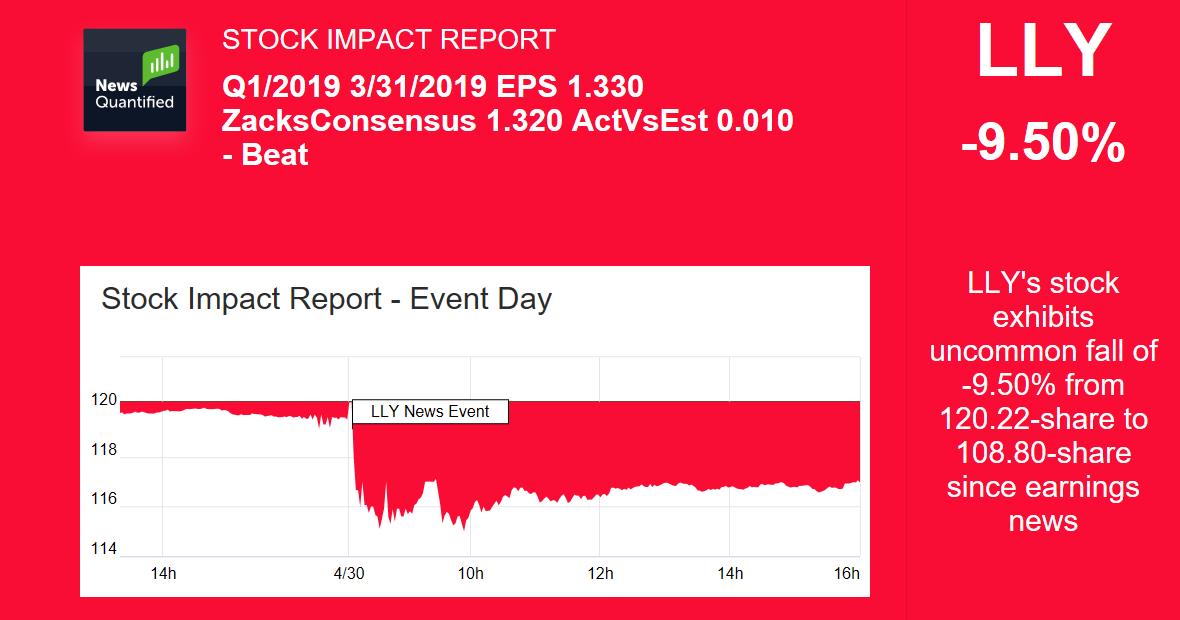 News Quantified

STOCK IMPACT REPORT

Q1/2019 3/31/2019 EPS 1.330 ZacksConsensus 1.320 ActVsEst 0.010 - Beat

LLY

-9.50%

Stock Impact Report - Event Day

120
118
116
114

LLY News Event

14h
4/30
10h
12h
14h
16h

LLY's stock exhibits uncommon fall of -9.50% from 120.22-share to 108.80-share since earnings news